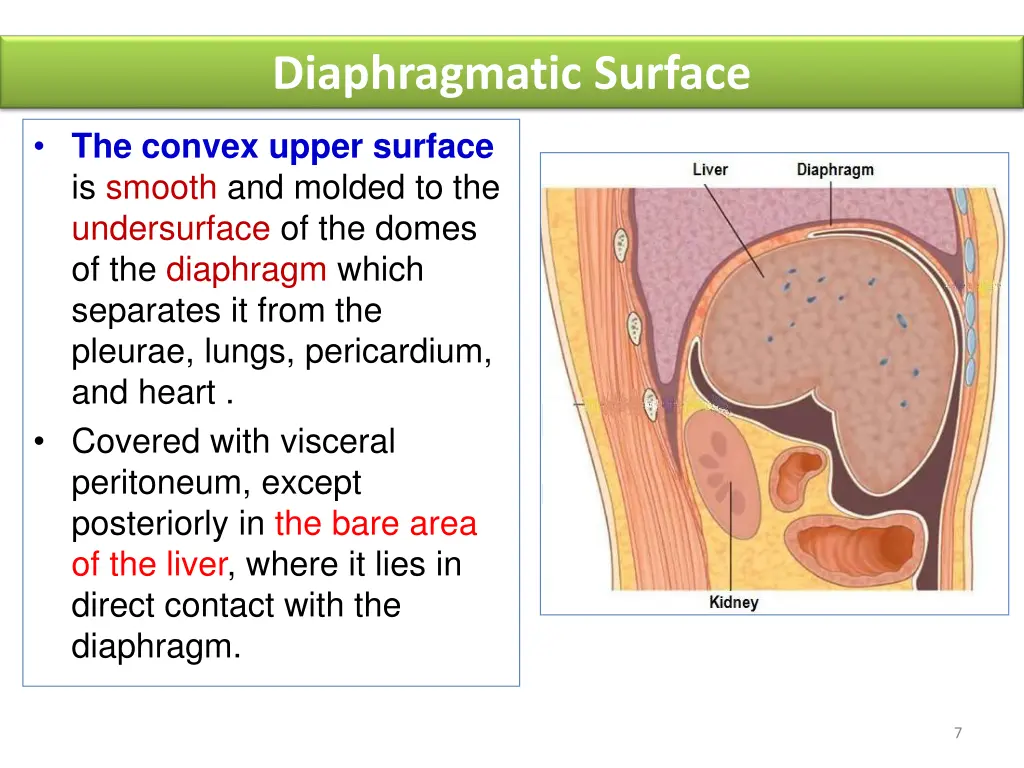 Diaphragmatic Surface

• The convex upper surface is smooth and molded to the undersurface of the domes of the diaphragm which separates it from the pleurae, lungs, pericardium, and heart .
• Covered with visceral peritoneum, except posteriorly in the bare area of the liver, where it lies in direct contact with the diaphragm.

Liver
Diaphragm
Kidney

7